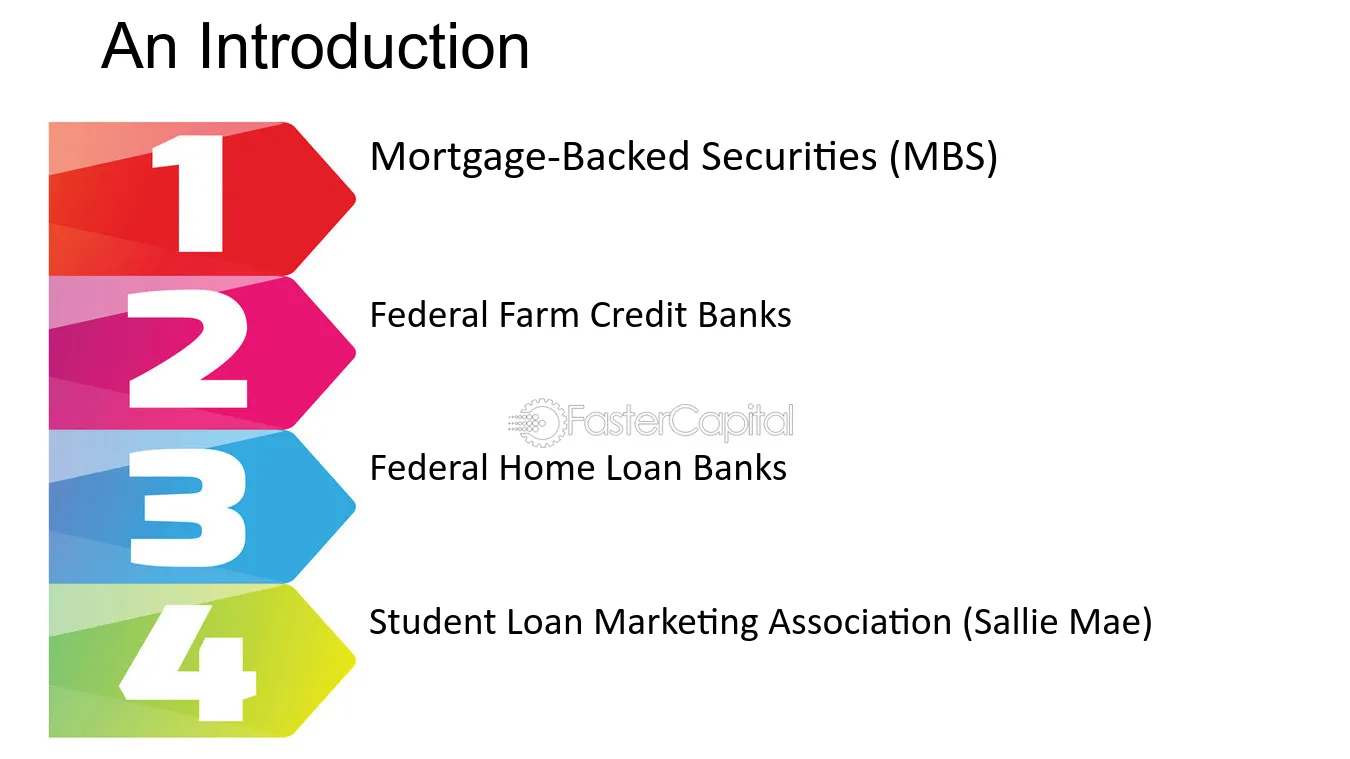 An Introduction

1

Mortgage-Backed Securities (MBS)

2

Federal Farm Credit Banks

FasterCapital

3

Federal Home Loan Banks

4

Student Loan Marketing Association (Sallie Mae)